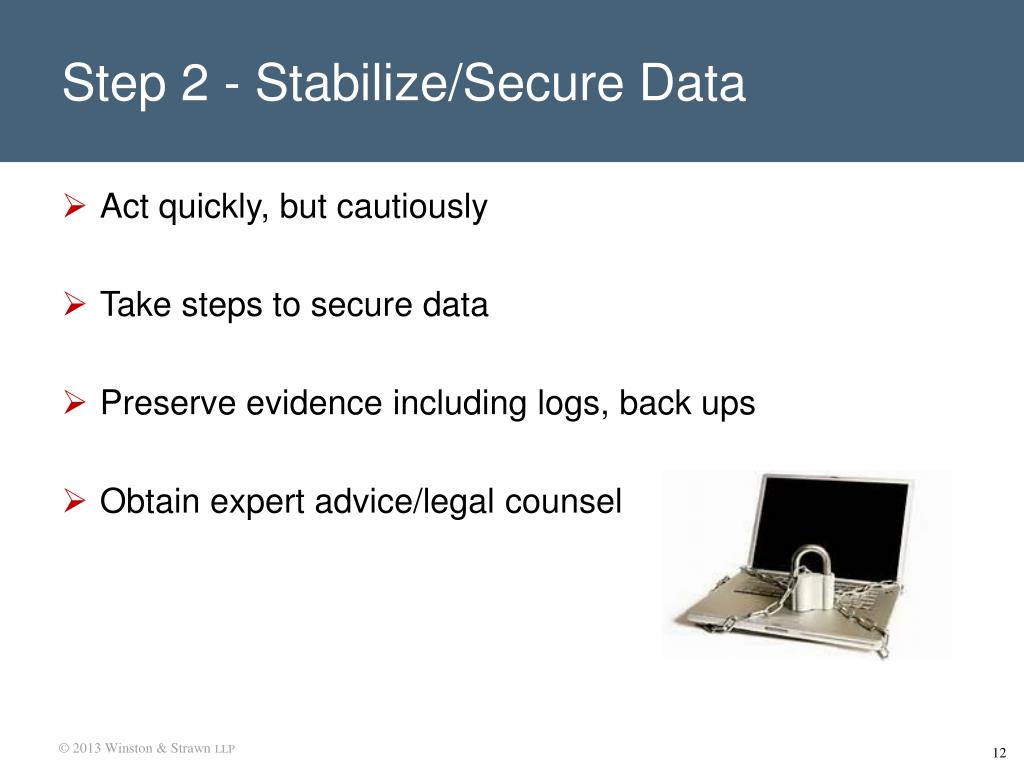 Step 2 - Stabilize/Secure Data

➢ Act quickly, but cautiously

➢ Take steps to secure data

➢ Preserve evidence including logs, back ups

➢ Obtain expert advice/legal counsel

© 2013 Winston & Strawn LLP

12